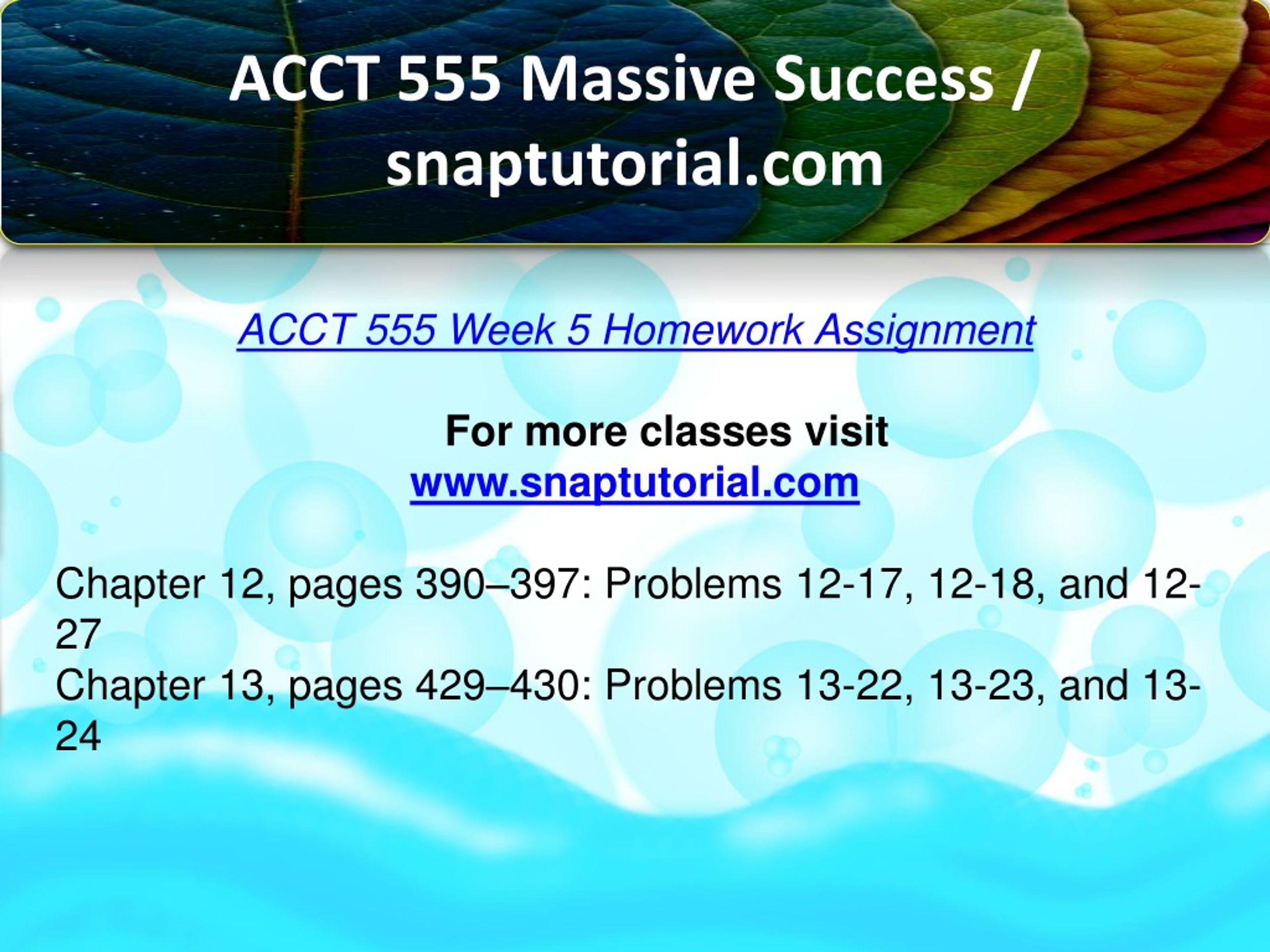 ACCT 555 Massive Success / snaptutorial.com

ACCT 555 Week 5 Homework Assignment

For more classes visit
www.snaptutorial.com

Chapter 12, pages 390–397: Problems 12-17, 12-18, and 12-27
Chapter 13, pages 429–430: Problems 13-22, 13-23, and 13-24